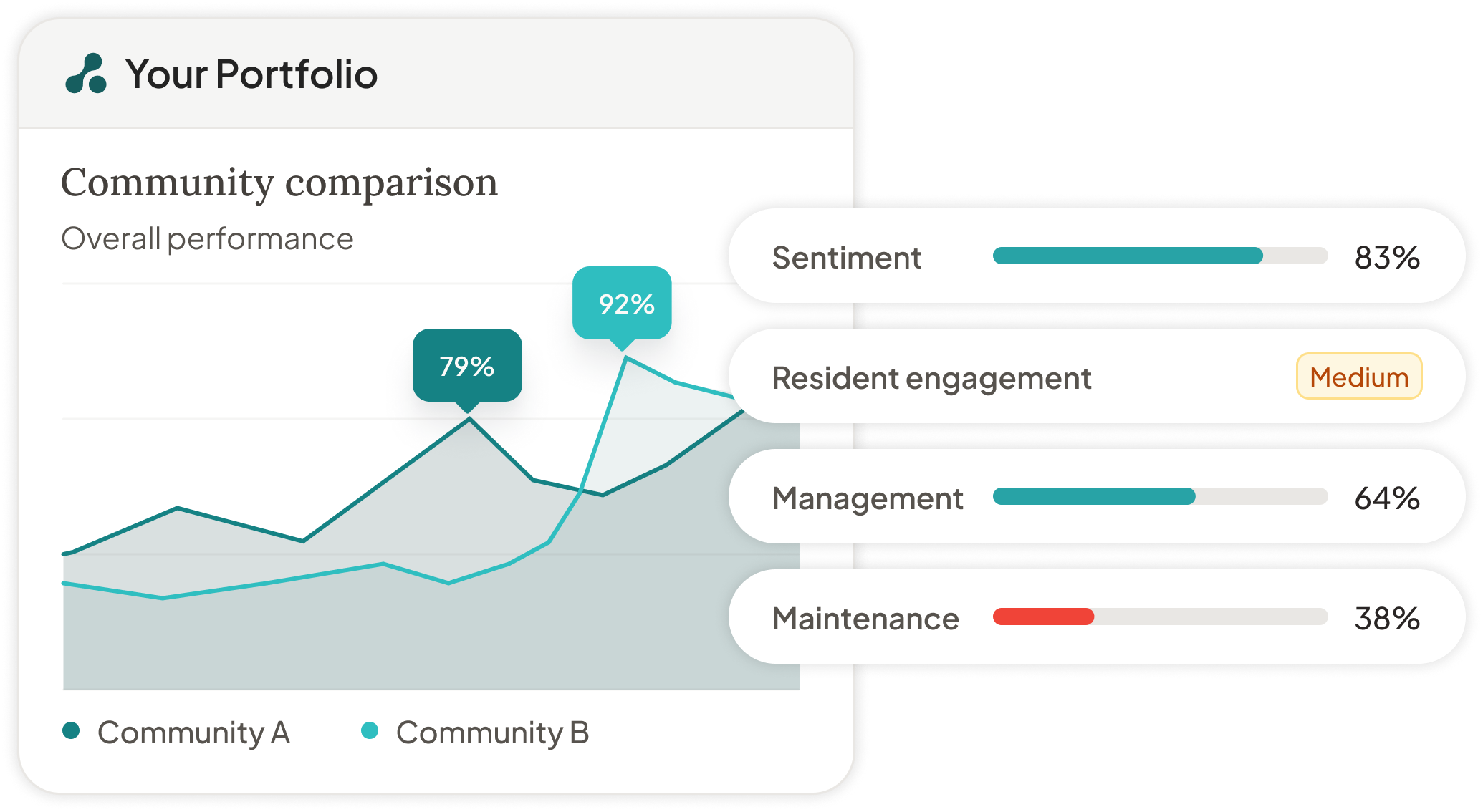 Your Portfolio

Community comparison

Overall performance

79%

92%

Community A

Community B

Sentiment 83%

Resident engagement Medium

Management 64%

Maintenance 38%